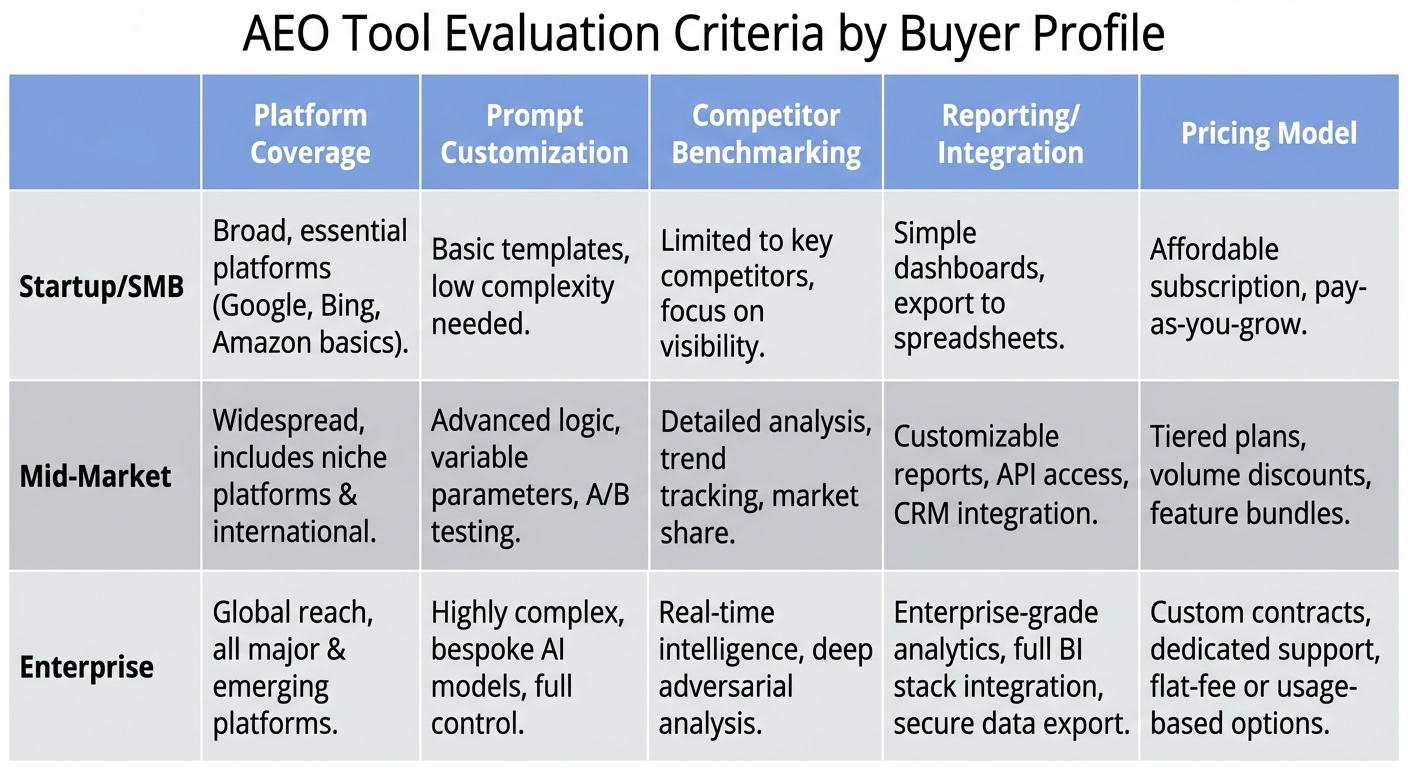 AEO Tool Evaluation Criteria by Buyer Profile

| | Platform Coverage | Prompt Customization | Competitor Benchmarking | Reporting/ Integration | Pricing Model |
|---|---|---|---|---|---|
| Startup/SMB | Broad, essential platforms (Google, Bing, Amazon basics). | Basic templates, low complexity needed. | Limited to key competitors, focus on visibility. | Simple dashboards, export to spreadsheets. | Affordable subscription, pay-as-you-grow. |
| Mid-Market | Widespread, includes niche platforms & international. | Advanced logic, variable parameters, A/B testing. | Detailed analysis, trend tracking, market share. | Customizable reports, API access, CRM integration. | Tiered plans, volume discounts, feature bundles. |
| Enterprise | Global reach, all major & emerging platforms. | Highly complex, bespoke AI models, full control. | Real-time intelligence, deep adversarial analysis. | Enterprise-grade analytics, full BI stack integration, secure data export. | Custom contracts, dedicated support, flat-fee or usage-based options. |